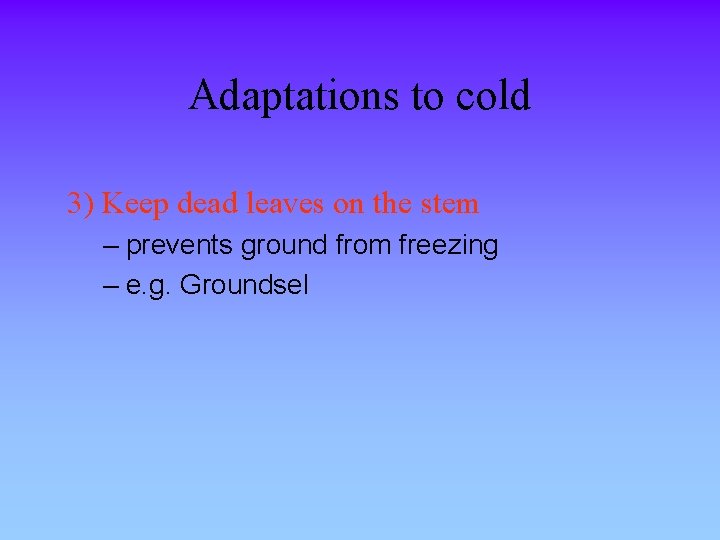 Adaptations to cold

3) Keep dead leaves on the stem

– prevents ground from freezing

– e.g. Groundsel